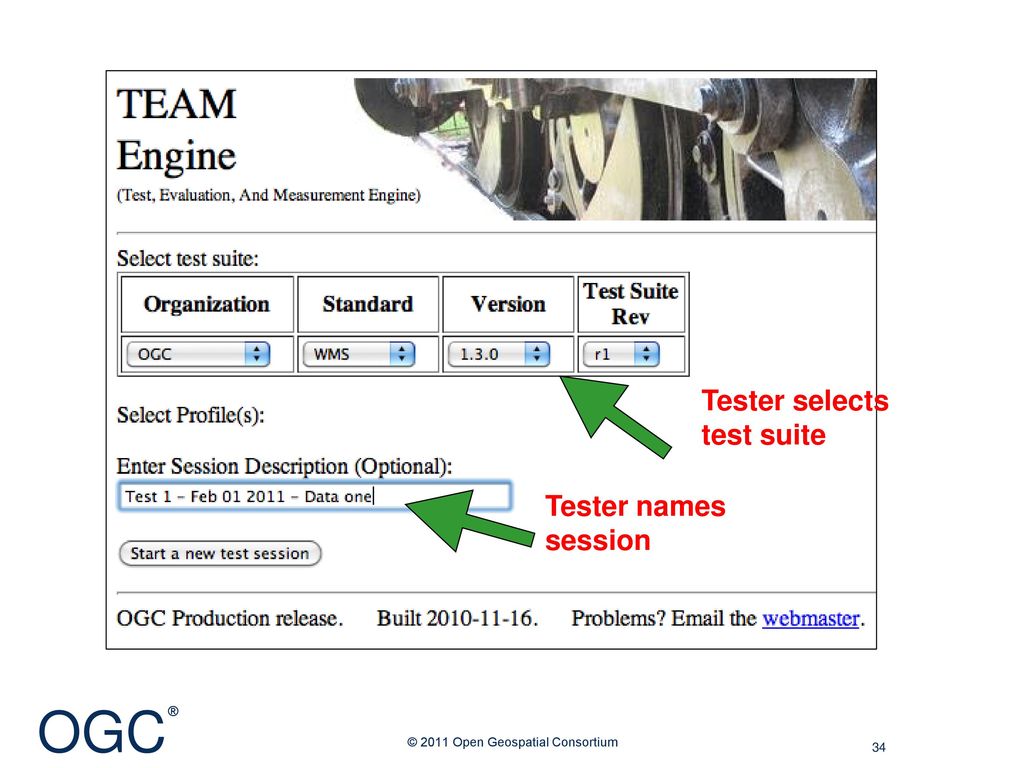 TEAM
Engine
(Test, Evaluation, And Measurement Engine)

Select test suite:

| Organization | Standard | Version | Test Suite Rev |
|---|---|---|---|
| OGC | WMS | 1.3.0 | r1 |

Tester selects test suite

Select Profile(s):

Enter Session Description (Optional):

Test 1 – Feb 01 2011 – Data one

Tester names session

Start a new test session

OGC Production release. Built 2010-11-16. Problems? Email the webmaster.

OGC®

© 2011 Open Geospatial Consortium

34